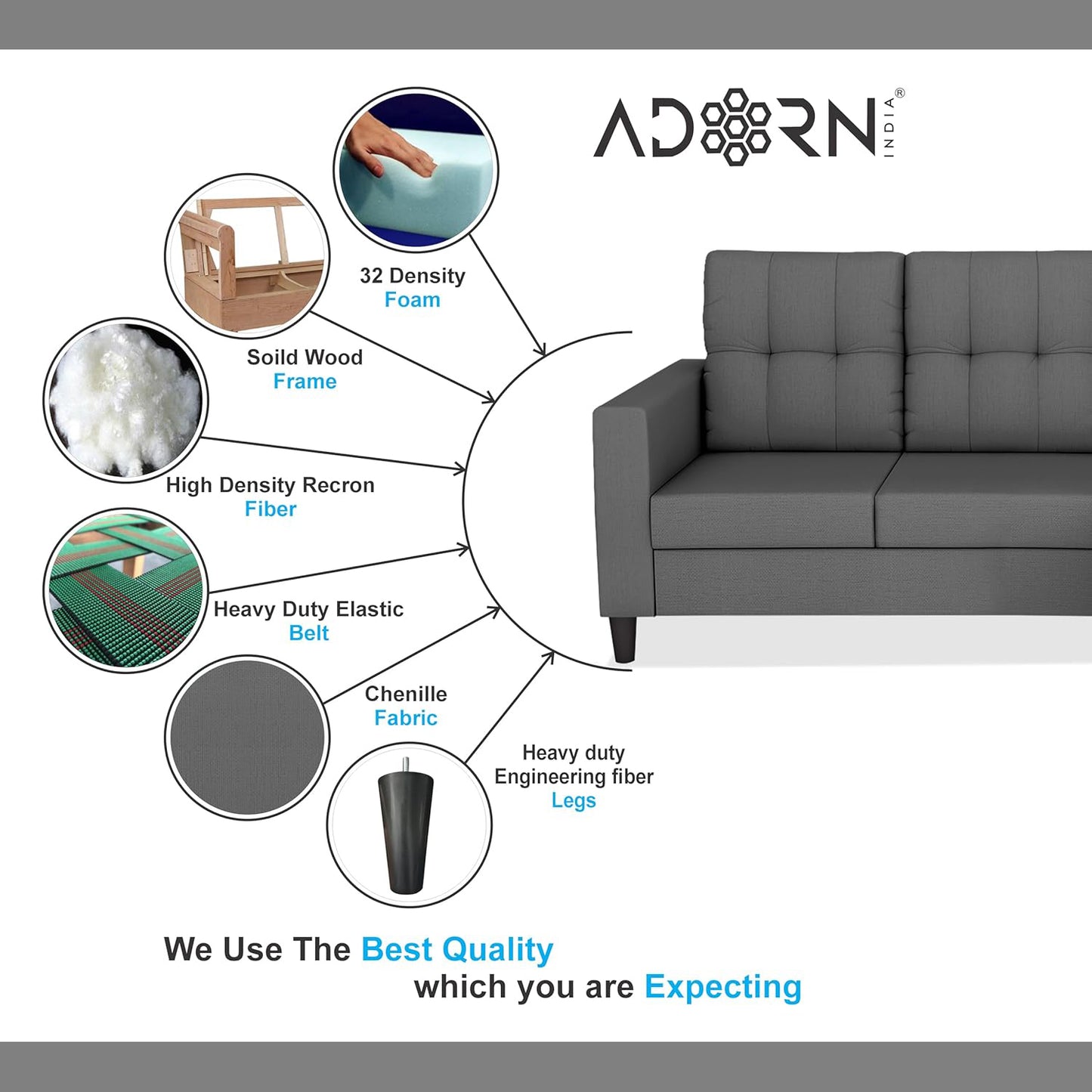 ADORN INDIA®

32 Density
Foam

Soild Wood
Frame

High Density Recron
Fiber

Heavy Duty Elastic
Belt

Chenille
Fabric

Heavy duty
Engineering fiber
Legs

We Use The Best Quality
which you are Expecting